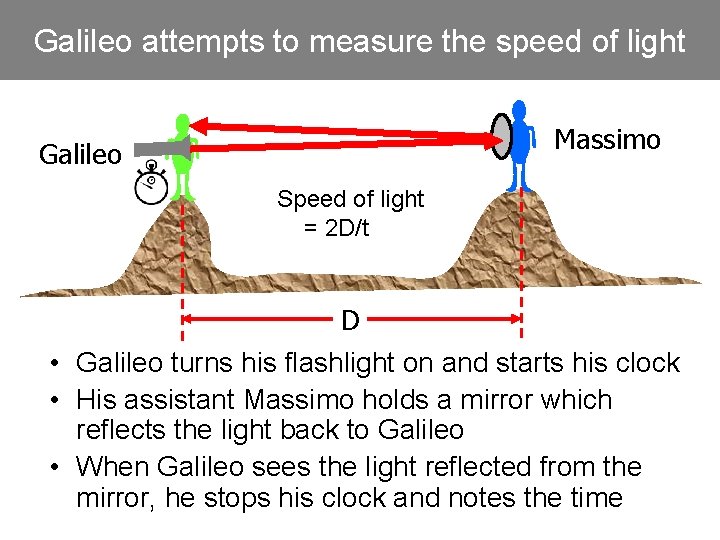 Galileo attempts to measure the speed of light

Galileo

Massimo

Speed of light
= 2D/t

D

• Galileo turns his flashlight on and starts his clock
• His assistant Massimo holds a mirror which reflects the light back to Galileo
• When Galileo sees the light reflected from the mirror, he stops his clock and notes the time